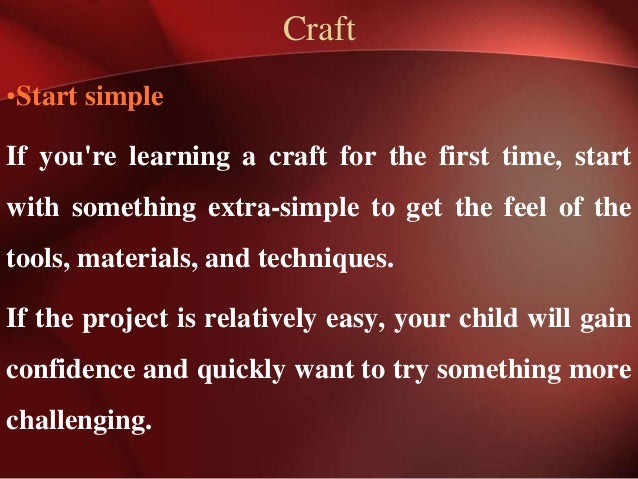 Craft

•Start simple

If you're learning a craft for the first time, start with something extra-simple to get the feel of the tools, materials, and techniques.

If the project is relatively easy, your child will gain confidence and quickly want to try something more challenging.